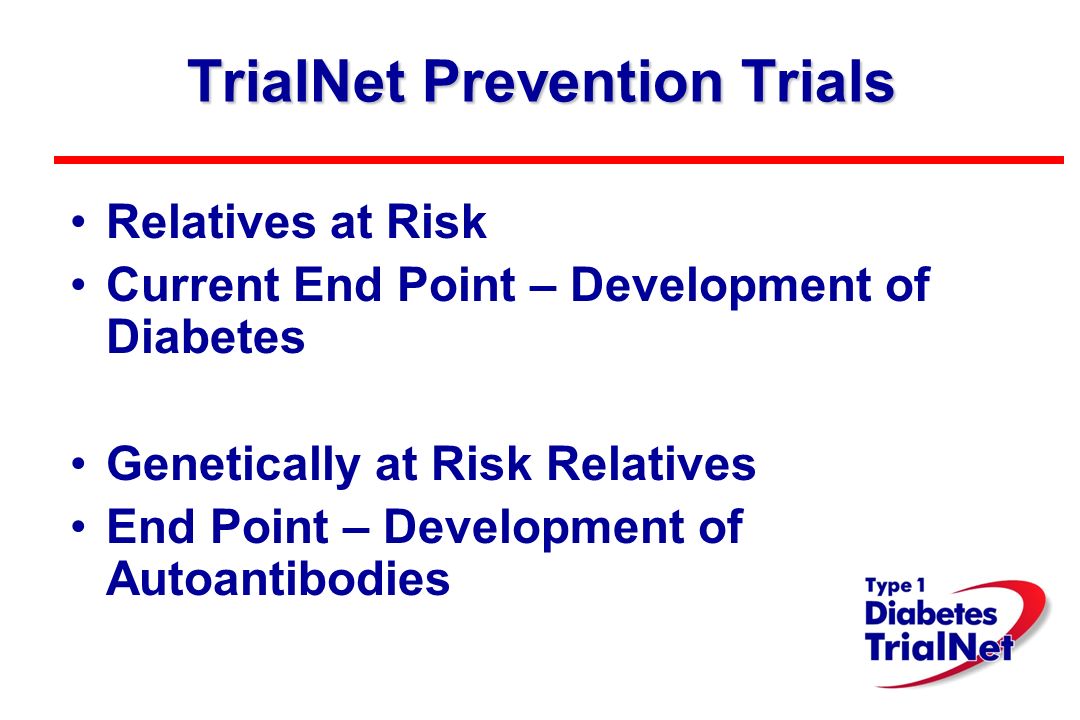 TrialNet Prevention Trials

• Relatives at Risk
• Current End Point – Development of Diabetes

• Genetically at Risk Relatives
• End Point – Development of Autoantibodies

Type 1 Diabetes TrialNet